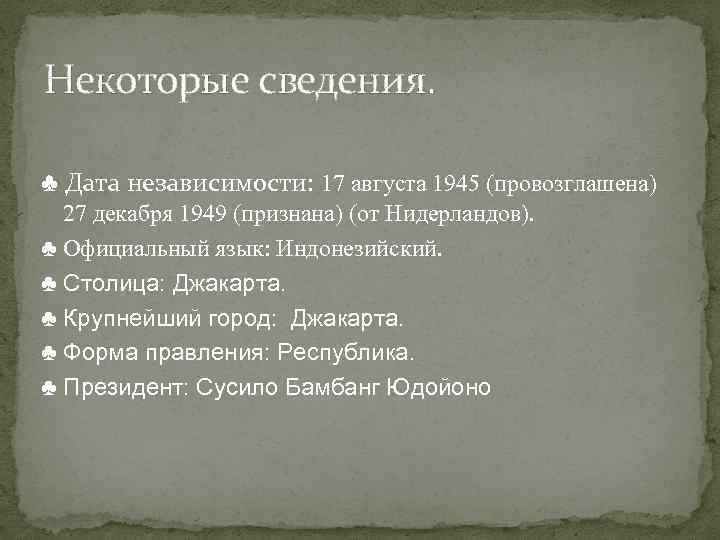 Некоторые сведения.

♣ Дата независимости: 17 августа 1945 (провозглашена) 27 декабря 1949 (признана) (от Нидерландов).

♣ Официальный язык: Индонезийский.

♣ Столица: Джакарта.

♣ Крупнейший город: Джакарта.

♣ Форма правления: Республика.

♣ Президент: Сусило Бамбанг Юдойоно